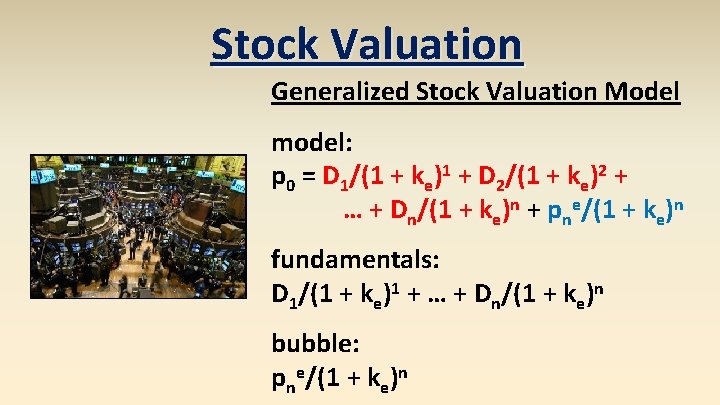 Stock Valuation

Generalized Stock Valuation Model

model:

$p_0 = D_1/(1 + k_e)^1 + D_2/(1 + k_e)^2 + \ldots + D_n/(1 + k_e)^n + p_n^e/(1 + k_e)^n$

fundamentals:

$D_1/(1 + k_e)^1 + \ldots + D_n/(1 + k_e)^n$

bubble:

$p_n^e/(1 + k_e)^n$